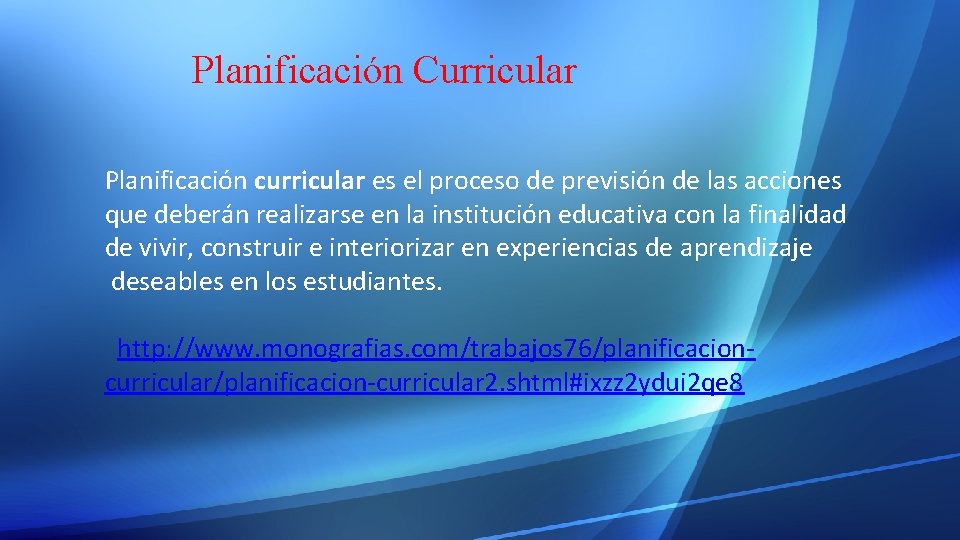 Planificación Curricular

Planificación curricular es el proceso de previsión de las acciones que deberán realizarse en la institución educativa con la finalidad de vivir, construir e interiorizar en experiencias de aprendizaje deseables en los estudiantes.

http://www.monografias.com/trabajos76/planificacion-curricular/planificacion-curricular2.shtml#ixzz2ydui2qe8